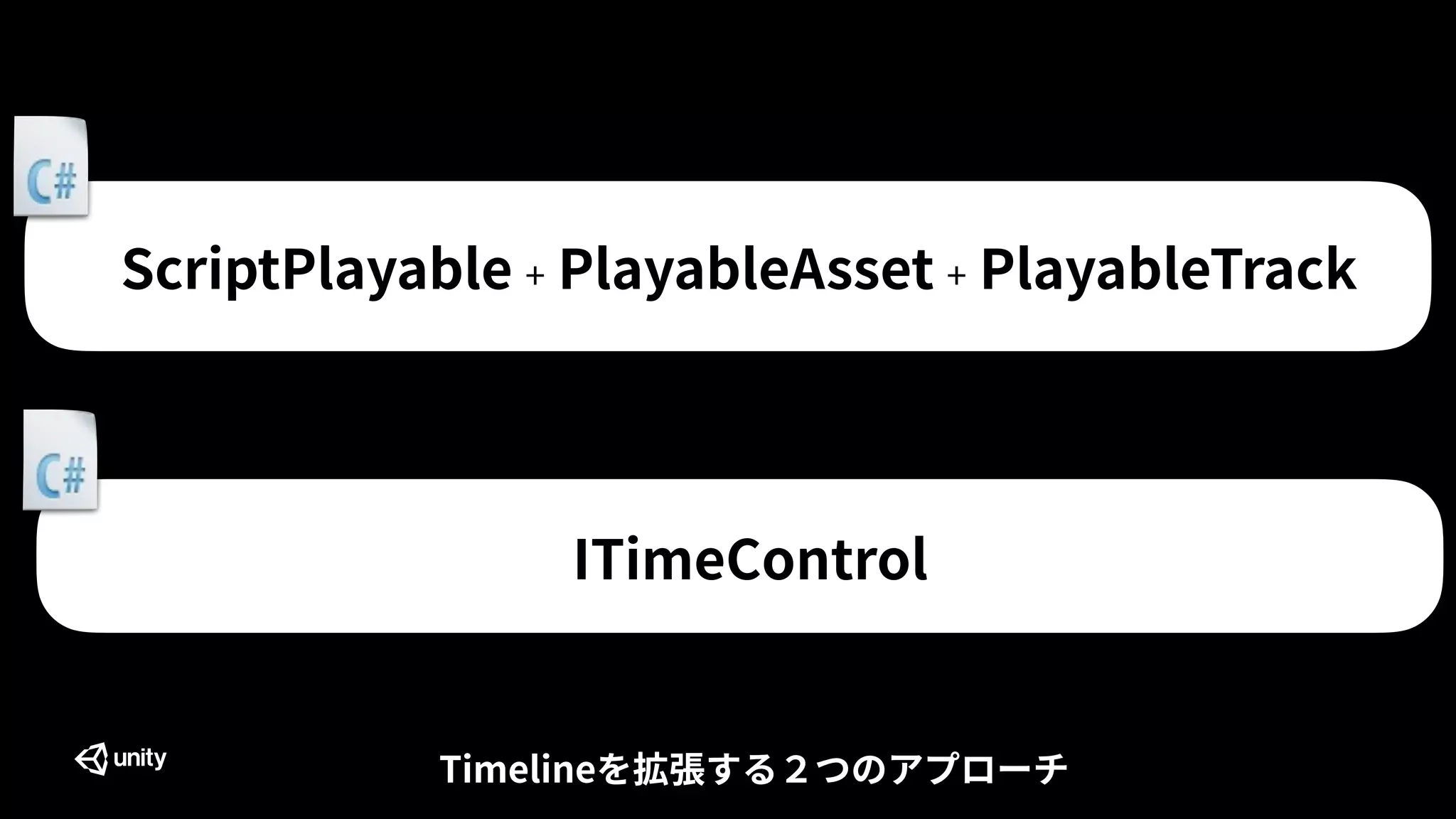 C#

ScriptPlayable + PlayableAsset + PlayableTrack

C#

ITimeControl

unity

Timelineを拡張する２つのアプローチ